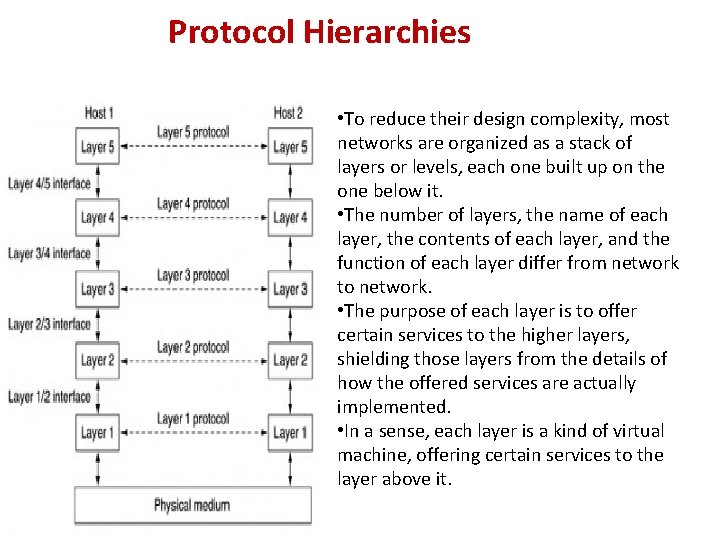 Protocol Hierarchies

Host 1
Host 2
Layer 5
Layer 5 protocol
Layer 5
Layer 4/5 interface
Layer 4
Layer 4 protocol
Layer 4
Layer 3/4 interface
Layer 3
Layer 3 protocol
Layer 3
Layer 2/3 interface
Layer 2
Layer 2 protocol
Layer 2
Layer 1/2 interface
Layer 1
Layer 1 protocol
Layer 1
Physical medium

•To reduce their design complexity, most networks are organized as a stack of layers or levels, each one built up on the one below it.
•The number of layers, the name of each layer, the contents of each layer, and the function of each layer differ from network to network.
•The purpose of each layer is to offer certain services to the higher layers, shielding those layers from the details of how the offered services are actually implemented.
•In a sense, each layer is a kind of virtual machine, offering certain services to the layer above it.